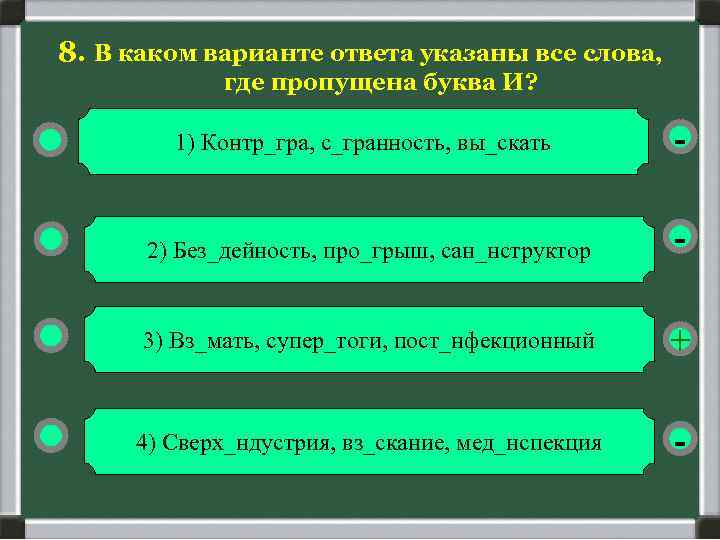 8. В каком варианте ответа указаны все слова, где пропущена буква И?

1) Контр_гра, с_гранность, вы_скать

-

2) Без_дейность, про_грыш, сан_нструктор

-

3) Вз_мать, супер_тоги, пост_нфекционный

+

4) Сверх_ндустрия, вз_скание, мед_нспекция

-